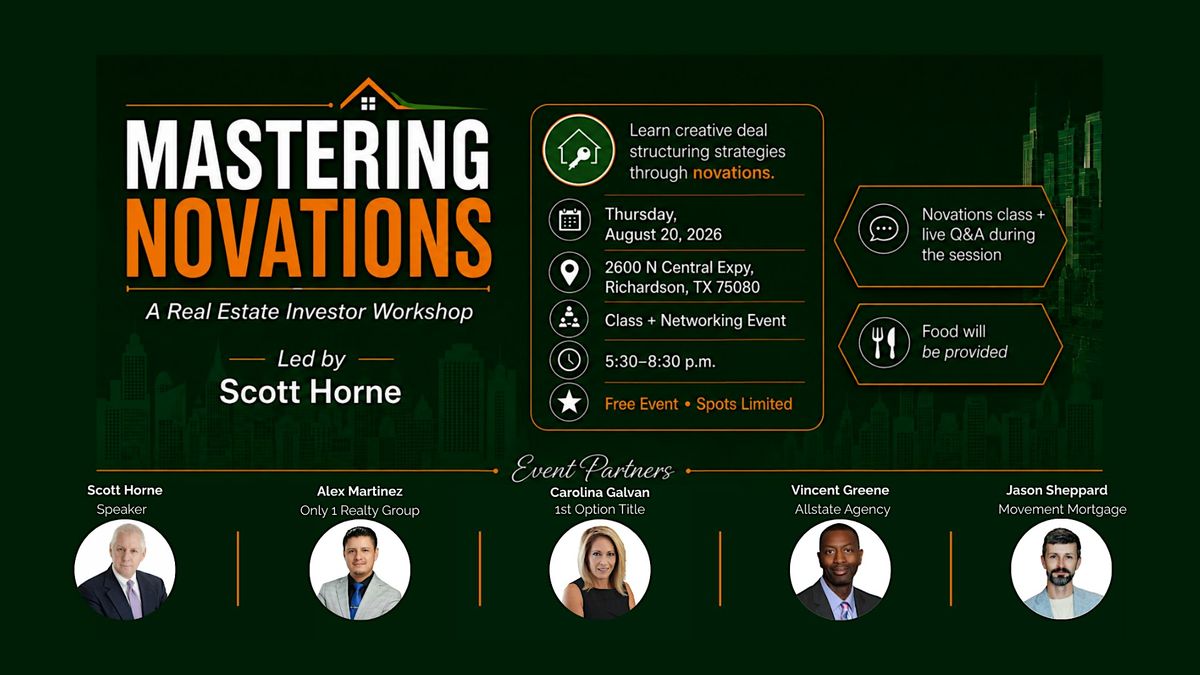 MASTERING NOVATIONS

A Real Estate Investor Workshop

Led by
Scott Horne

Learn creative deal structuring strategies through novations.

Thursday, August 20, 2026

2600 N Central Expy, Richardson, TX 75080

Class + Networking Event

5:30–8:30 p.m.

Free Event • Spots Limited

Novations class + live Q&A during the session

Food will be provided

Event Partners

Scott Horne
Speaker

Alex Martinez
Only 1 Realty Group

Carolina Galvan
1st Option Title

Vincent Greene
Allstate Agency

Jason Sheppard
Movement Mortgage